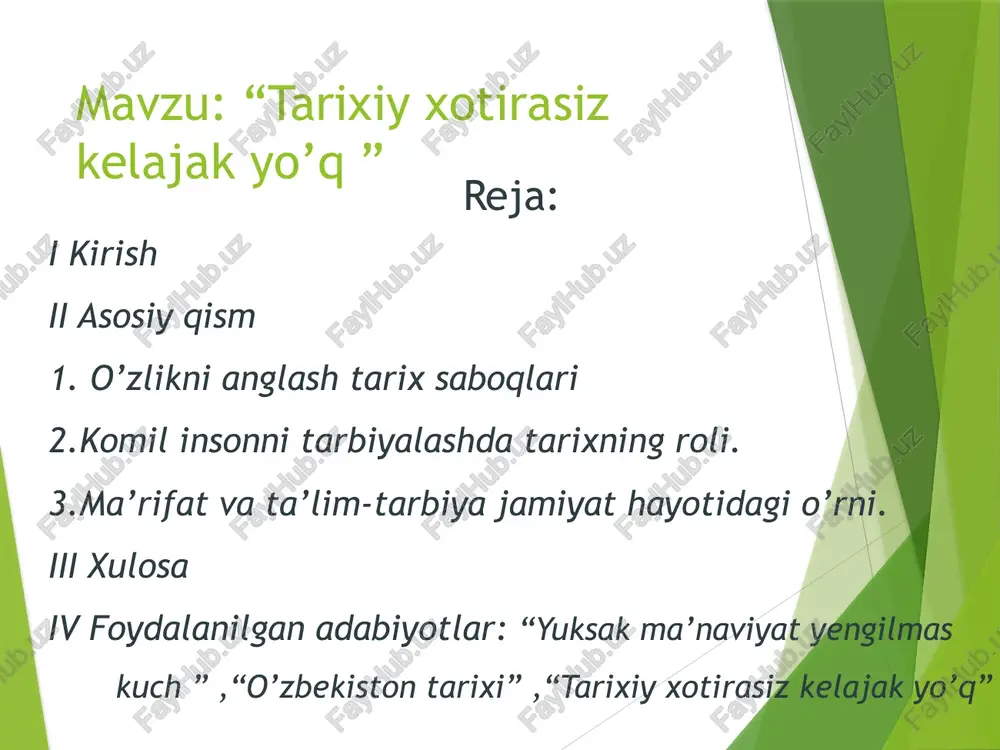 Mavzu: “Tarixiy xotirasiz kelajak yo’q ”

Reja:

I Kirish

II Asosiy qism

1. O’zlikni anglash tarix saboqlari

2.Komil insonni tarbiyalashda tarixning roli.

3.Ma’rifat va ta’lim-tarbiya jamiyat hayotidagi o’rni.

III Xulosa

IV Foydalanilgan adabiyotlar: “Yuksak ma’naviyat yengilmas kuch ” ,“O’zbekiston tarixi” ,“Tarixiy xotirasiz kelajak yo’q”

FaylHub.uz